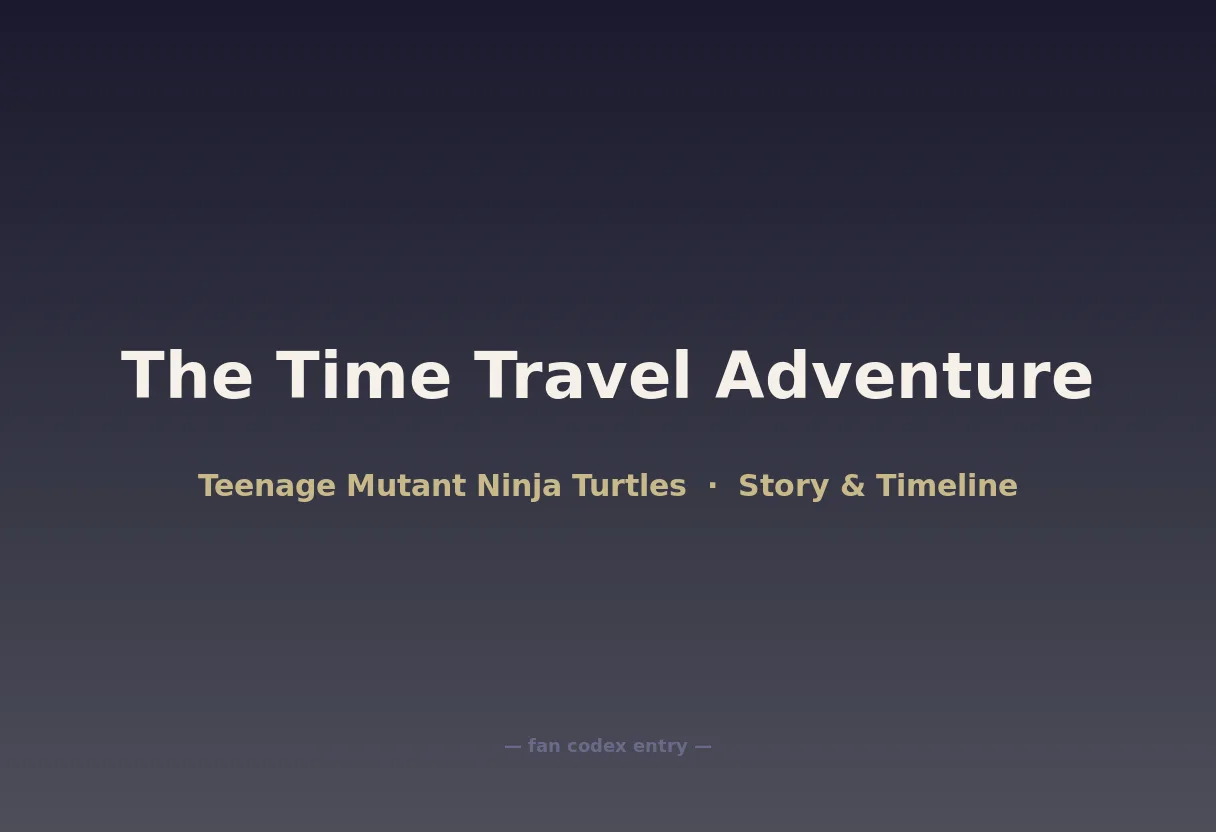 The Time Travel Adventure

Teenage Mutant Ninja Turtles · Story & Timeline

— fan codex entry —